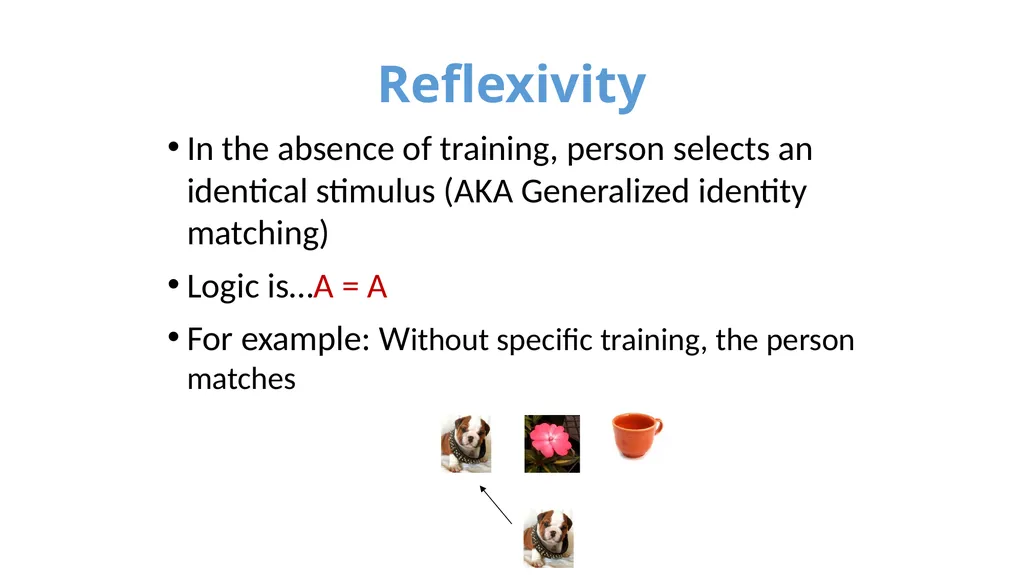 Reflexivity

• In the absence of training, person selects an identical stimulus (AKA Generalized identity matching)

• Logic is…A = A

• For example: Without specific training, the person matches